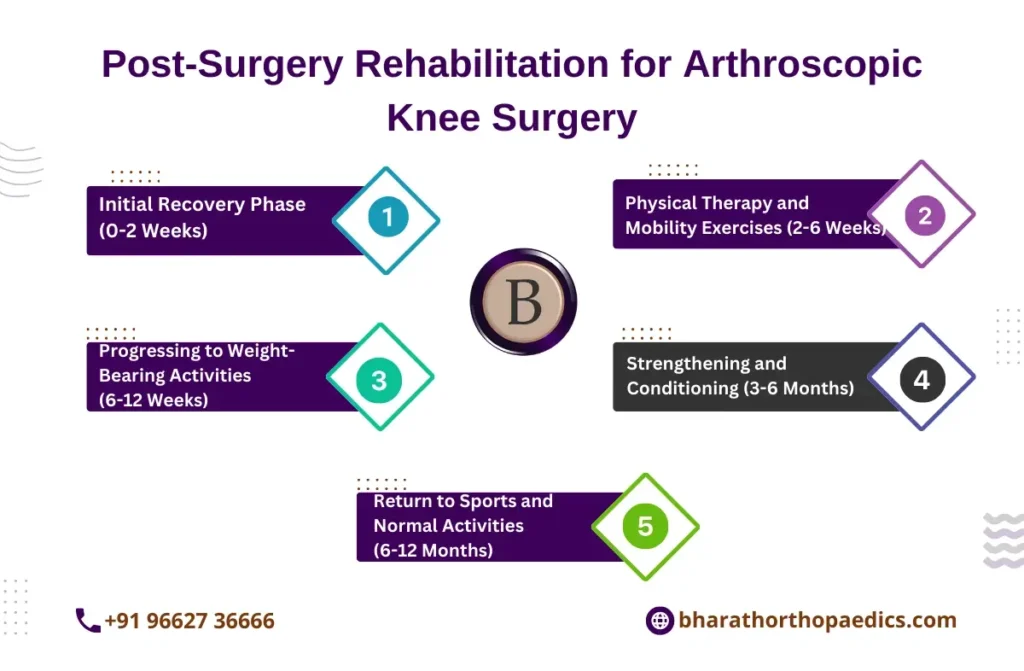 Post-Surgery Rehabilitation for Arthroscopic Knee Surgery

Initial Recovery Phase (0-2 Weeks)

1

Physical Therapy and Mobility Exercises (2-6 Weeks)

2

B

Progressing to Weight-Bearing Activities (6-12 Weeks)

3

Strengthening and Conditioning (3-6 Months)

4

Return to Sports and Normal Activities (6-12 Months)

5

+91 96627 36666

bharathorthopaedics.com